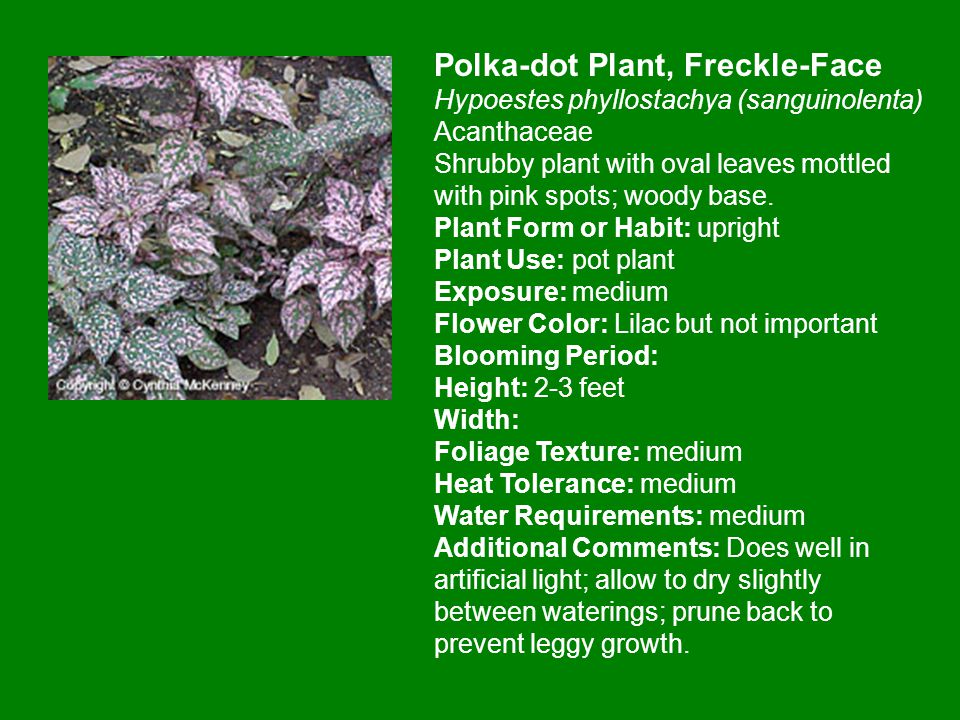 Copyright © Cynthia McKenney

Polka-dot Plant, Freckle-Face
Hypoestes phyllostachya (sanguinolenta)
Acanthaceae
Shrubby plant with oval leaves mottled with pink spots; woody base.
Plant Form or Habit: upright
Plant Use: pot plant
Exposure: medium
Flower Color: Lilac but not important
Blooming Period:
Height: 2-3 feet
Width:
Foliage Texture: medium
Heat Tolerance: medium
Water Requirements: medium
Additional Comments: Does well in artificial light; allow to dry slightly between waterings; prune back to prevent leggy growth.